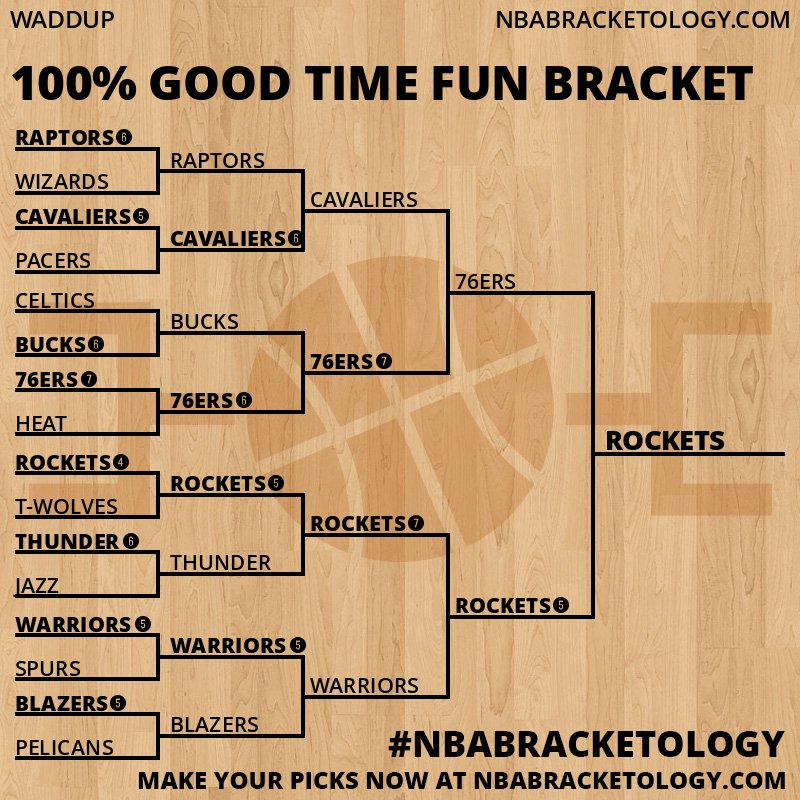 WADDUP

NBABRACKETOLOGY.COM

100% GOOD TIME FUN BRACKET

RAPTORS 6
WIZARDS
CAVALIERS 5
PACERS
CELTICS
BUCKS 6
76ERS 7
HEAT
ROCKETS 4
T-WOLVES
THUNDER 6
JAZZ
WARRIORS 5
SPURS
BLAZERS 5
PELICANS

RAPTORS
CAVALIERS 6
BUCKS
76ERS 6
ROCKETS 5
THUNDER
WARRIORS 5
BLAZERS

CAVALIERS
76ERS 7
ROCKETS 7
WARRIORS

76ERS
ROCKETS 5

ROCKETS

#NBABRACKETOLOGY

MAKE YOUR PICKS NOW AT NBABRACKETOLOGY.COM